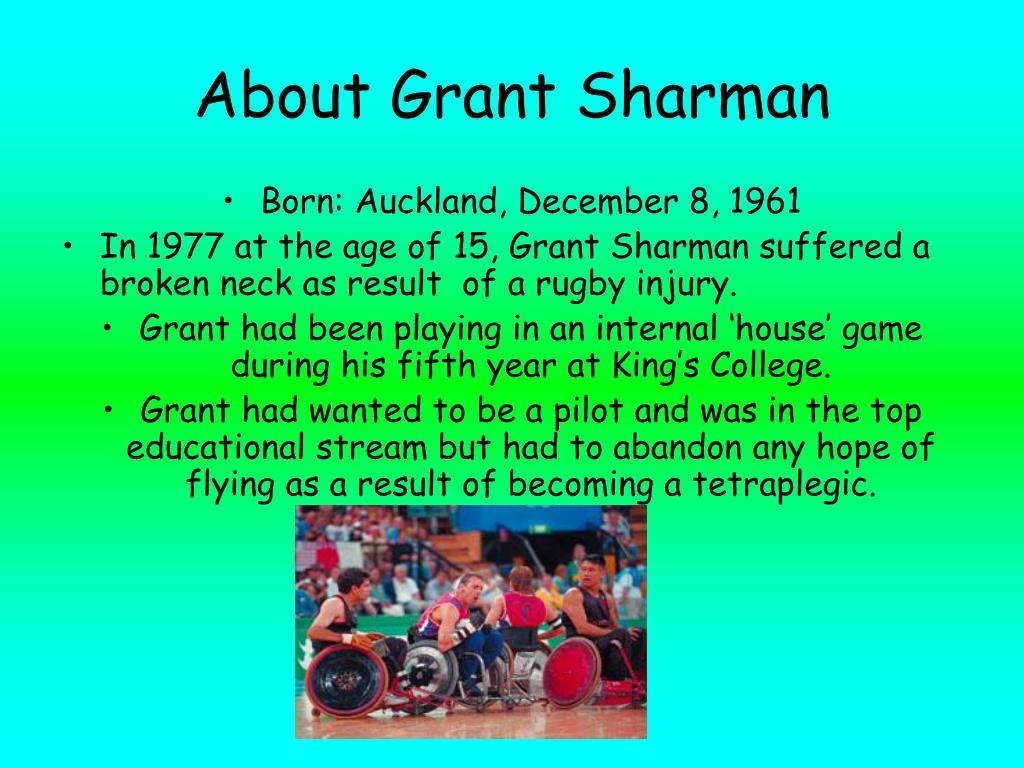 About Grant Sharman

• Born: Auckland, December 8, 1961

• In 1977 at the age of 15, Grant Sharman suffered a broken neck as result of a rugby injury.

• Grant had been playing in an internal ‘house’ game during his fifth year at King’s College.

• Grant had wanted to be a pilot and was in the top educational stream but had to abandon any hope of flying as a result of becoming a tetraplegic.